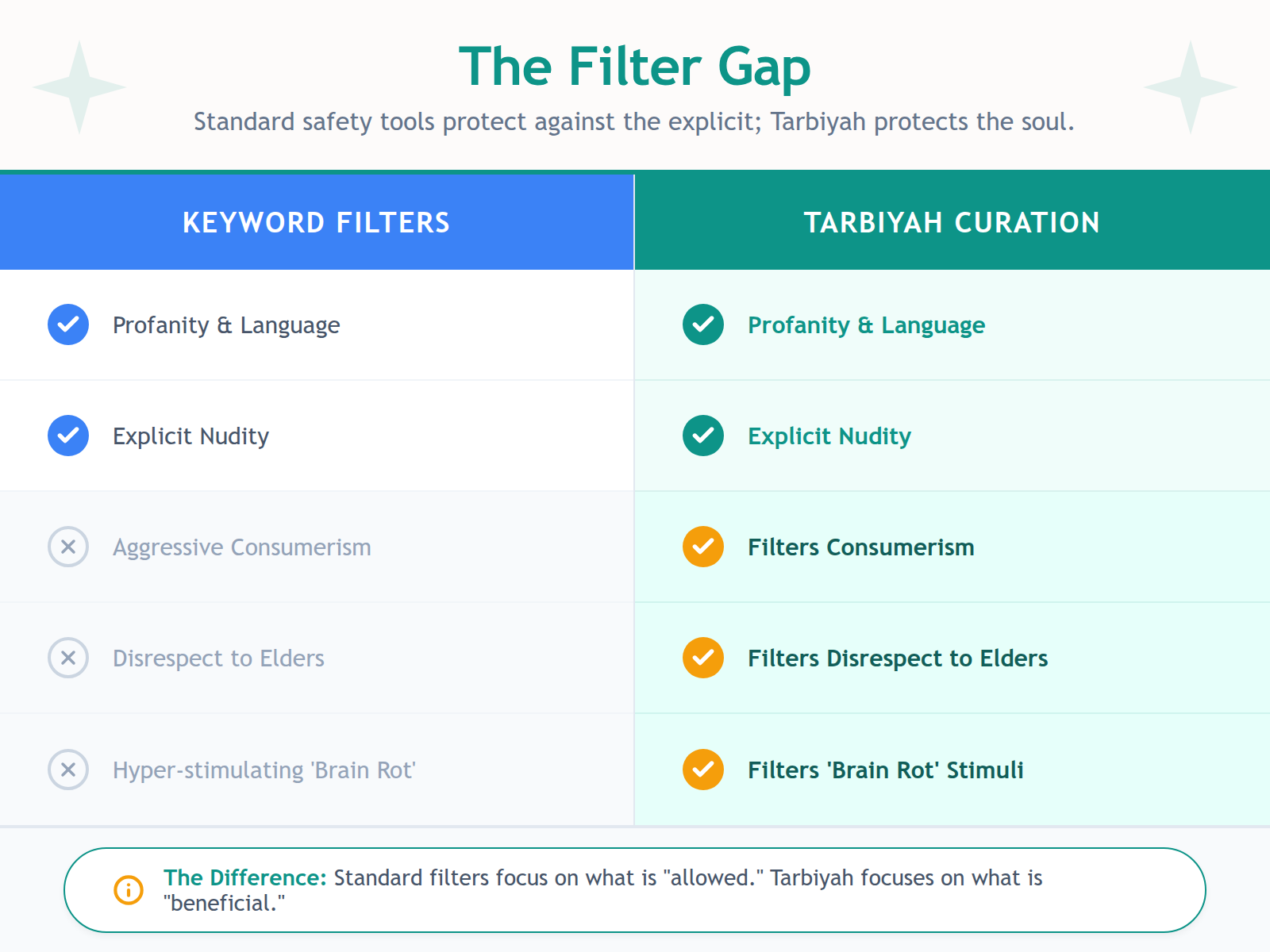 The Filter Gap

Standard safety tools protect against the explicit; Tarbiyah protects the soul.

| KEYWORD FILTERS | TARBIYAH CURATION |
|---|---|
| Profanity & Language | Profanity & Language |
| Explicit Nudity | Explicit Nudity |
| Aggressive Consumerism | Filters Consumerism |
| Disrespect to Elders | Filters Disrespect to Elders |
| Hyper-stimulating 'Brain Rot' | Filters 'Brain Rot' Stimuli |

The Difference: Standard filters focus on what is "allowed." Tarbiyah focuses on what is "beneficial."